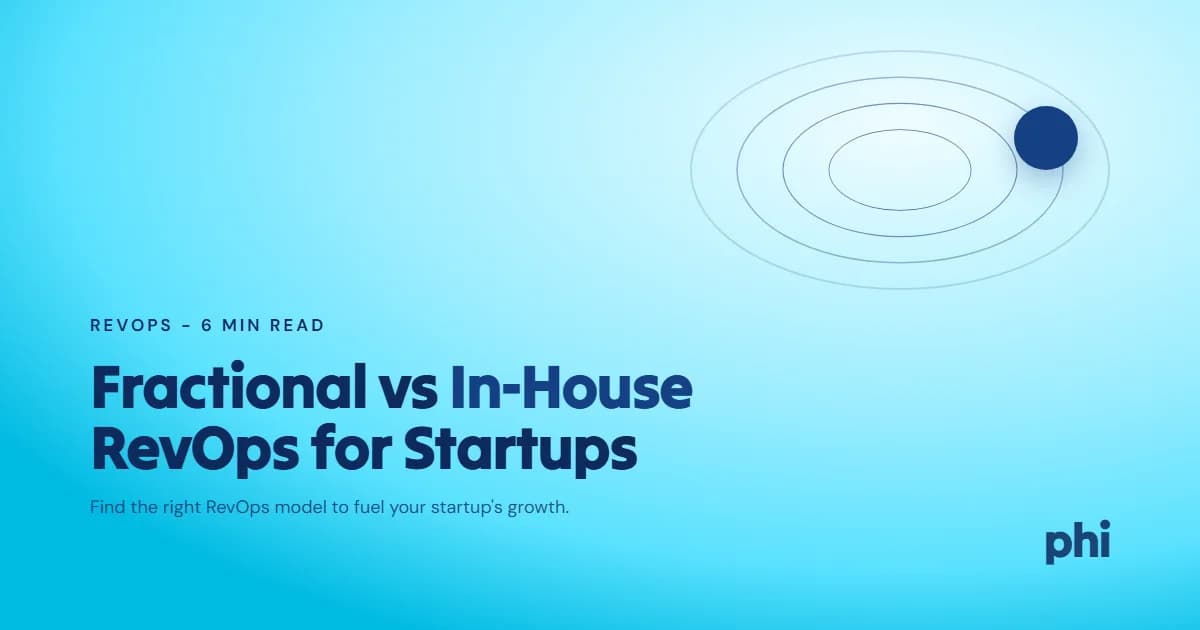 REVOPS – 6 MIN READ

Fractional vs In-House RevOps for Startups

Find the right RevOps model to fuel your startup's growth.

phi